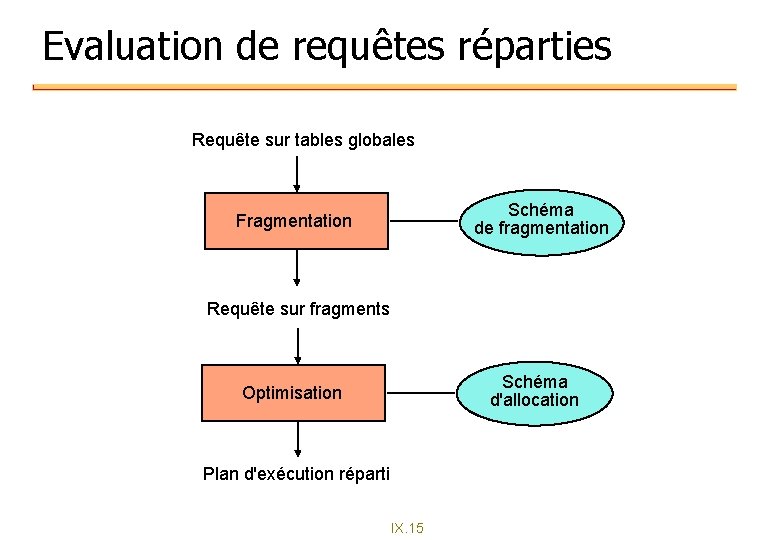 Evaluation de requêtes réparties

Requête sur tables globales

Fragmentation

Schéma de fragmentation

Requête sur fragments

Optimisation

Schéma d'allocation

Plan d'exécution réparti

IX.15